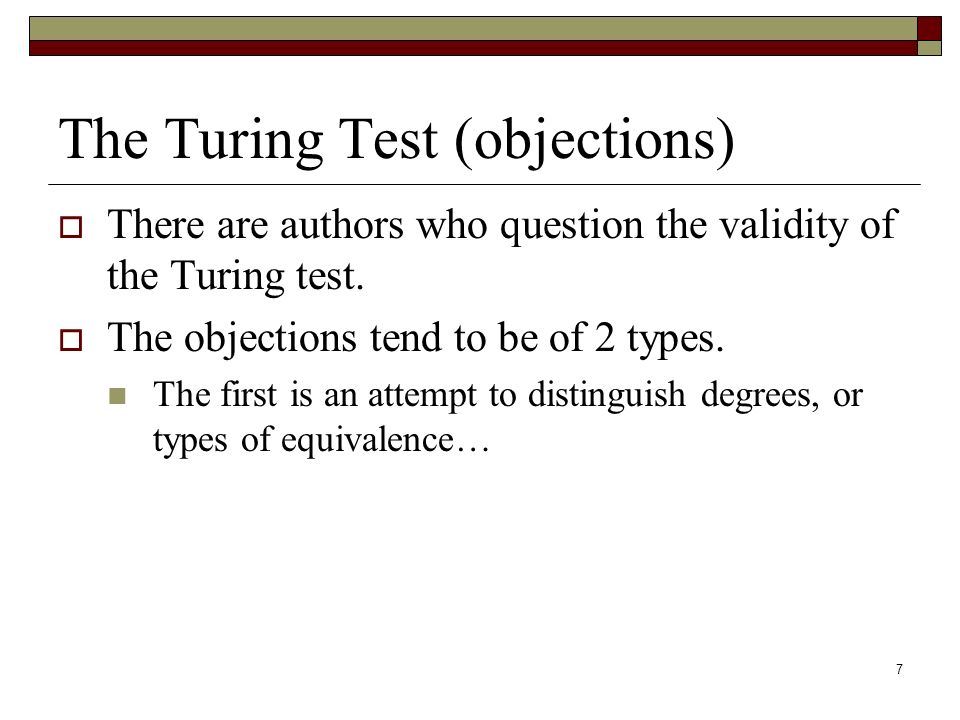 The Turing Test (objections)

There are authors who question the validity of the Turing test.

The objections tend to be of 2 types.

The first is an attempt to distinguish degrees, or types of equivalence…

7